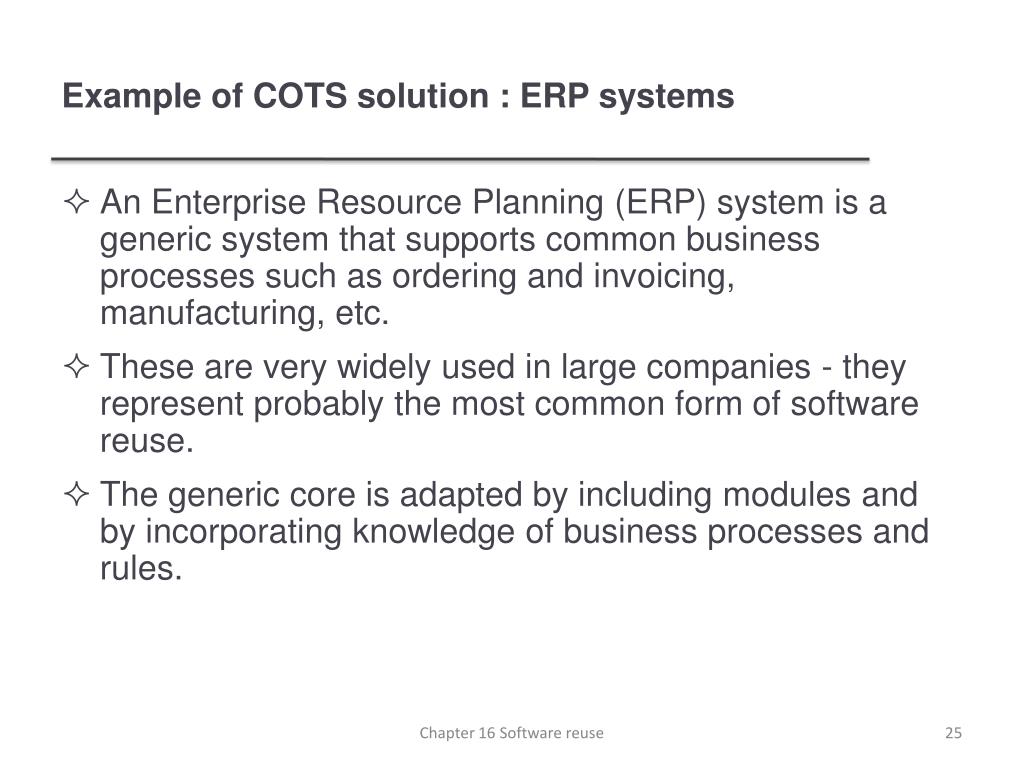 Example of COTS solution : ERP systems

✧ An Enterprise Resource Planning (ERP) system is a generic system that supports common business processes such as ordering and invoicing, manufacturing, etc.

✧ These are very widely used in large companies - they represent probably the most common form of software reuse.

✧ The generic core is adapted by including modules and by incorporating knowledge of business processes and rules.

Chapter 16 Software reuse

25